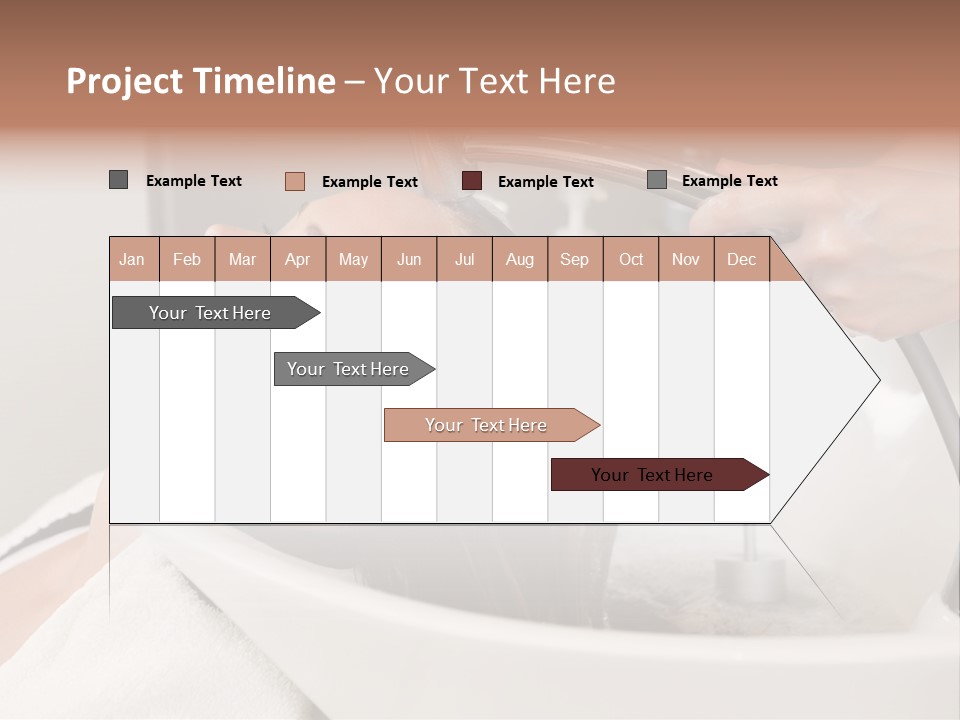 Project Timeline – Your Text Here

Example Text
Example Text
Example Text
Example Text

| Jan | Feb | Mar | Apr | May | Jun | Jul | Aug | Sep | Oct | Nov | Dec |
|---|---|---|---|---|---|---|---|---|---|---|---|

Your Text Here

Your Text Here

Your Text Here

Your Text Here